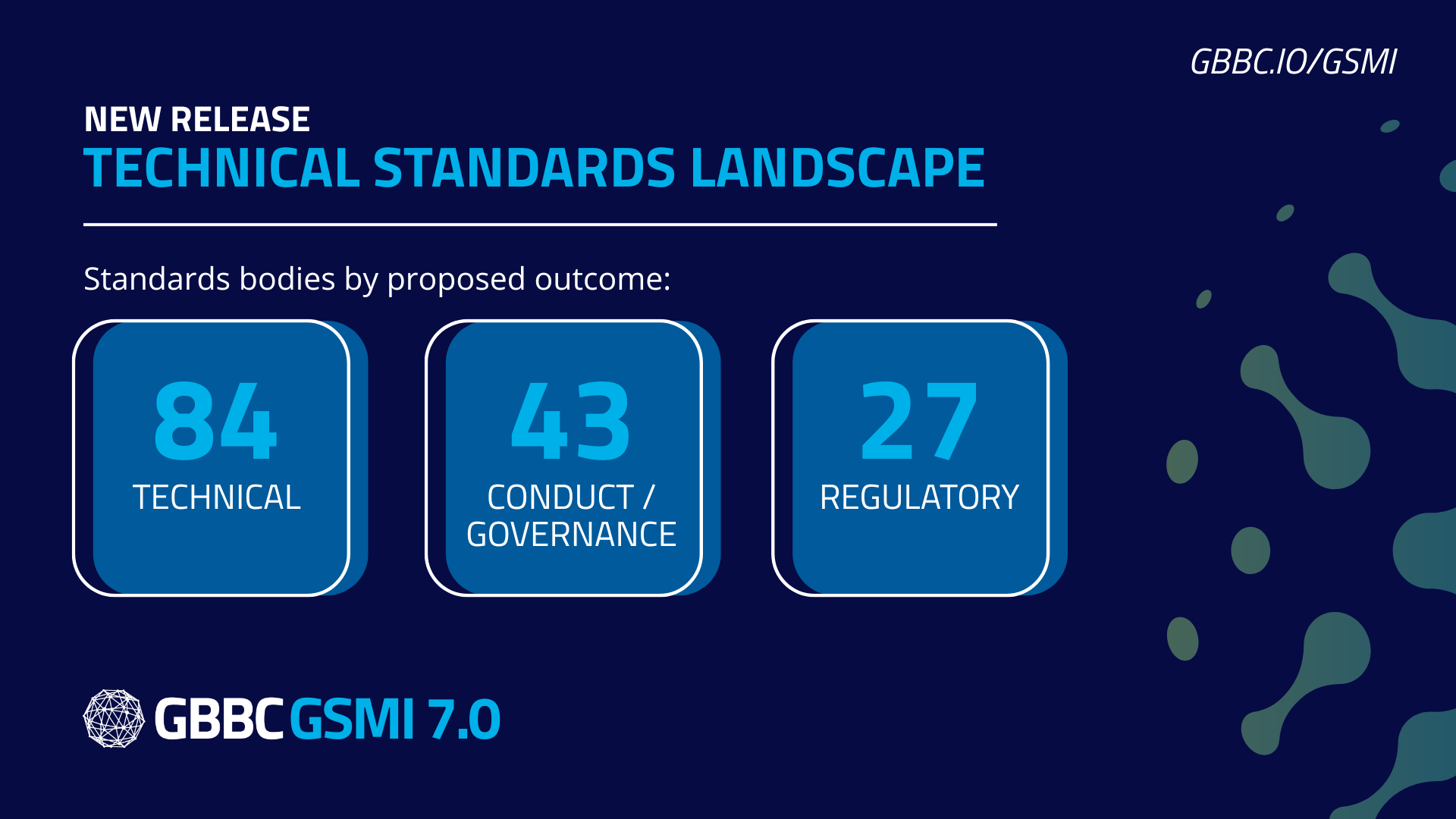 GBBC.IO/GSMI

NEW RELEASE
TECHNICAL STANDARDS LANDSCAPE

Standards bodies by proposed outcome:

84
TECHNICAL

43
CONDUCT / GOVERNANCE

27
REGULATORY

GBBC GSMI 7.0